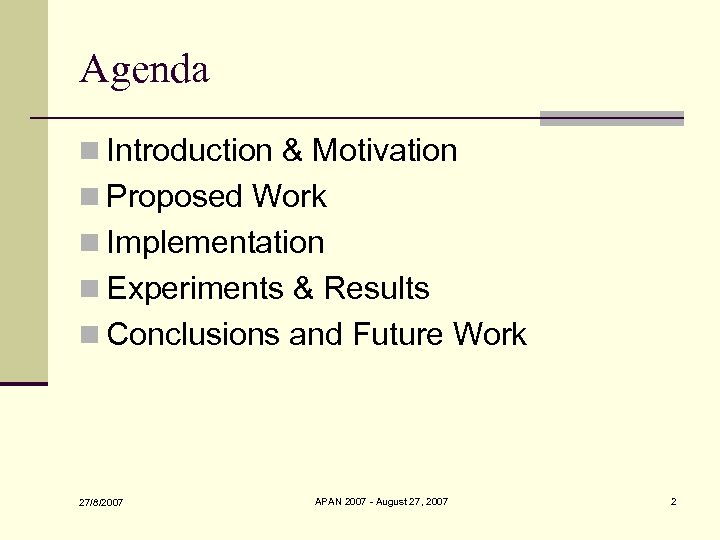 Agenda

- Introduction & Motivation
- Proposed Work
- Implementation
- Experiments & Results
- Conclusions and Future Work

27/8/2007

APAN 2007 - August 27, 2007

2